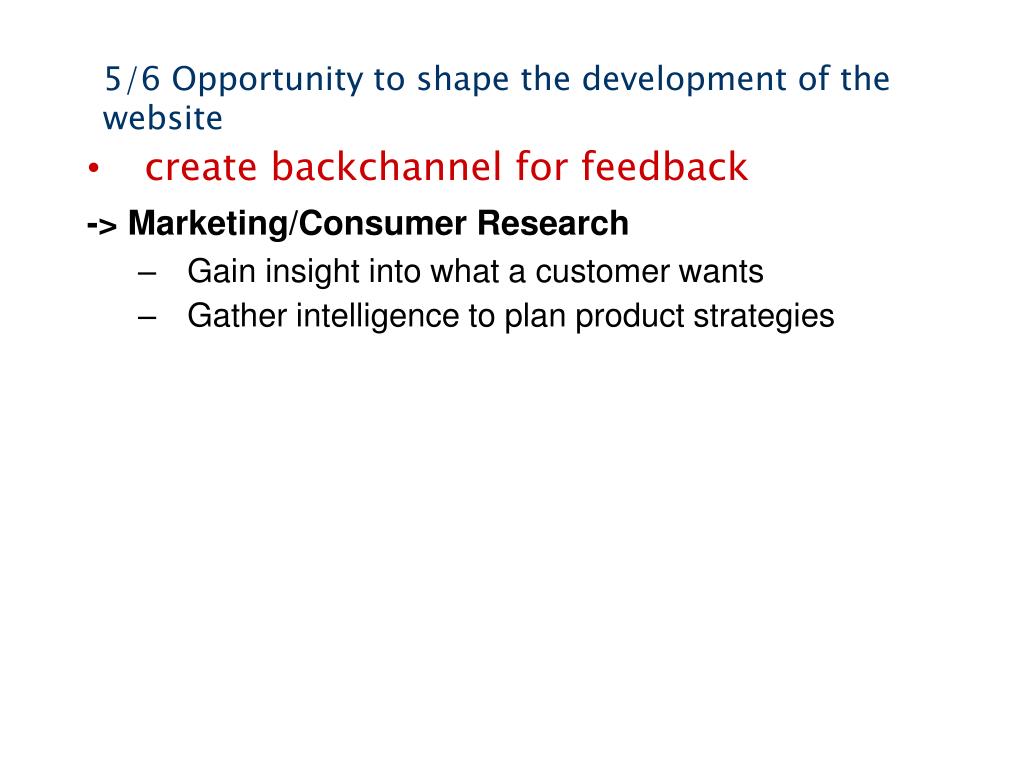 5/6 Opportunity to shape the development of the website

• create backchannel for feedback

-> Marketing/Consumer Research

– Gain insight into what a customer wants
– Gather intelligence to plan product strategies